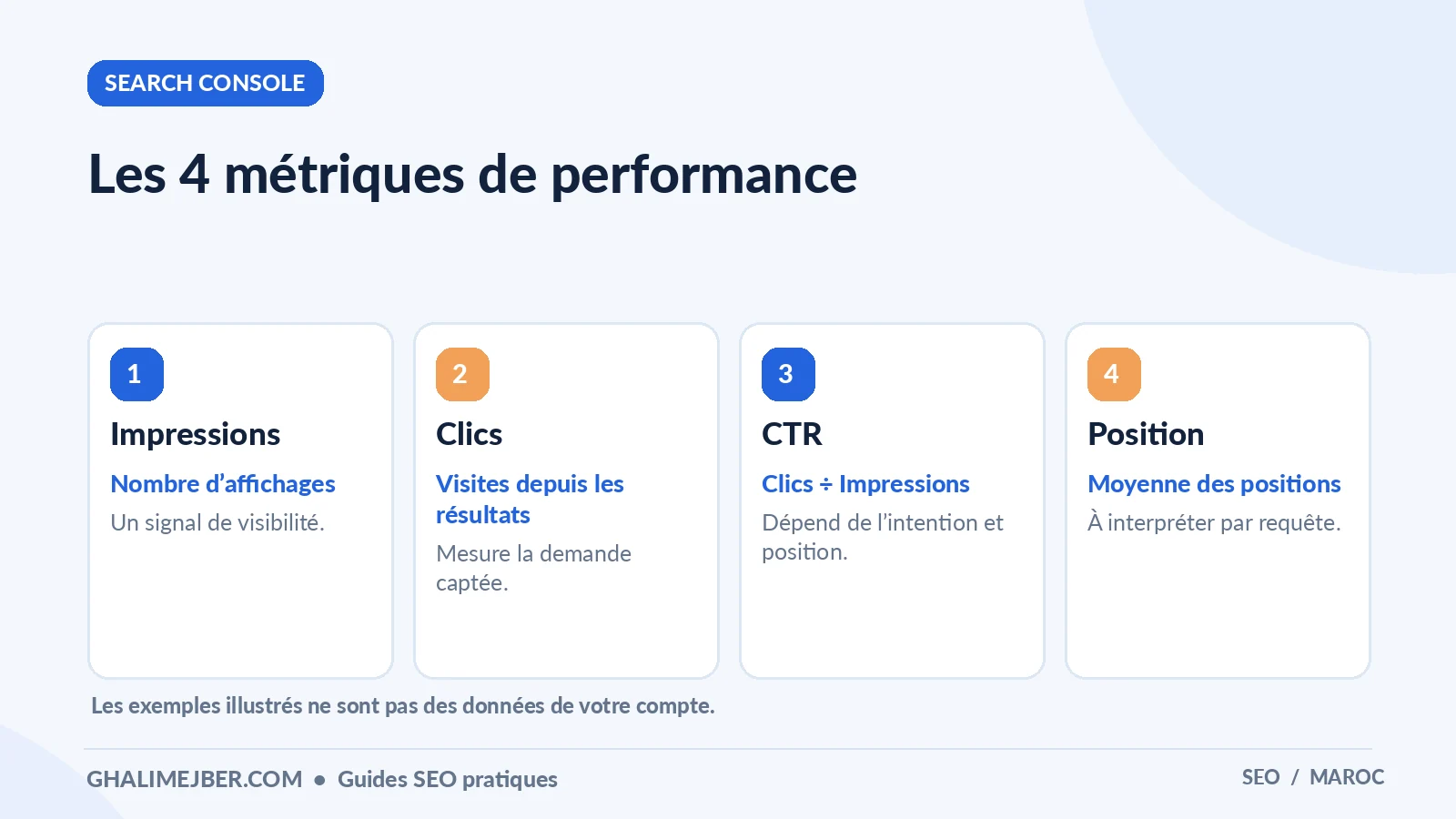 SEARCH CONSOLE

Les 4 métriques de performance

1

Impressions

Nombre d'affichages

Un signal de visibilité.

2

Clics

Visites depuis les résultats

Mesure la demande captée.

3

CTR

Clics ÷ Impressions

Dépend de l'intention et position.

4

Position

Moyenne des positions

À interpréter par requête.

Les exemples illustrés ne sont pas des données de votre compte.

GHALIMEJBER.COM • Guides SEO pratiques

SEO / MAROC